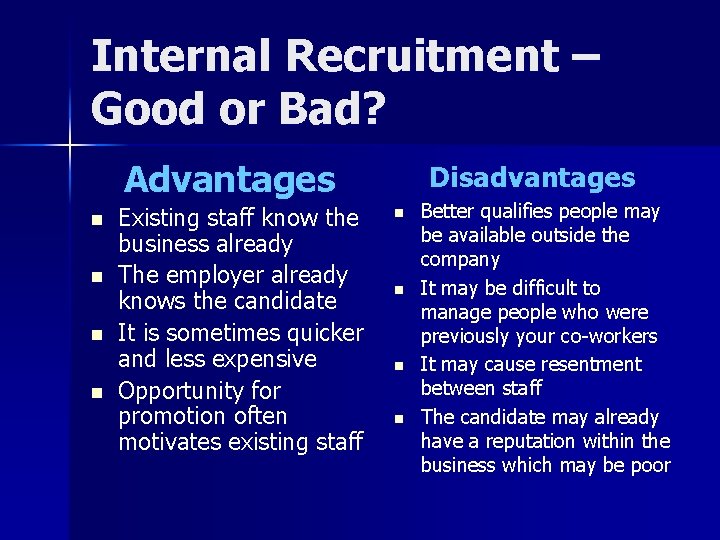 Internal Recruitment – Good or Bad?

Advantages

- Existing staff know the business already
- The employer already knows the candidate
- It is sometimes quicker and less expensive
- Opportunity for promotion often motivates existing staff

Disadvantages

- Better qualifies people may be available outside the company
- It may be difficult to manage people who were previously your co-workers
- It may cause resentment between staff
- The candidate may already have a reputation within the business which may be poor